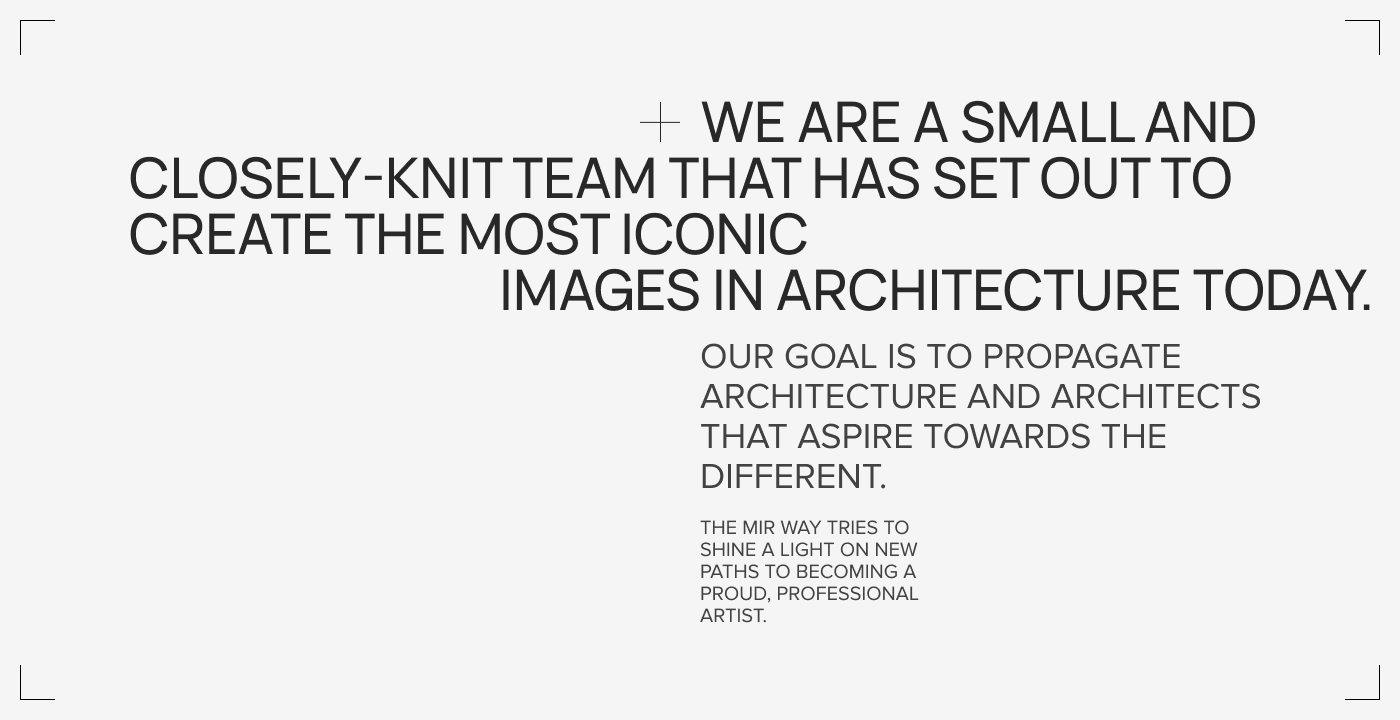 WE ARE A SMALL AND CLOSELY-KNIT TEAM THAT HAS SET OUT TO CREATE THE MOST ICONIC IMAGES IN ARCHITECTURE TODAY.

OUR GOAL IS TO PROPAGATE ARCHITECTURE AND ARCHITECTS THAT ASPIRE TOWARDS THE DIFFERENT.

THE MIR WAY TRIES TO SHINE A LIGHT ON NEW PATHS TO BECOMING A PROUD, PROFESSIONAL ARTIST.